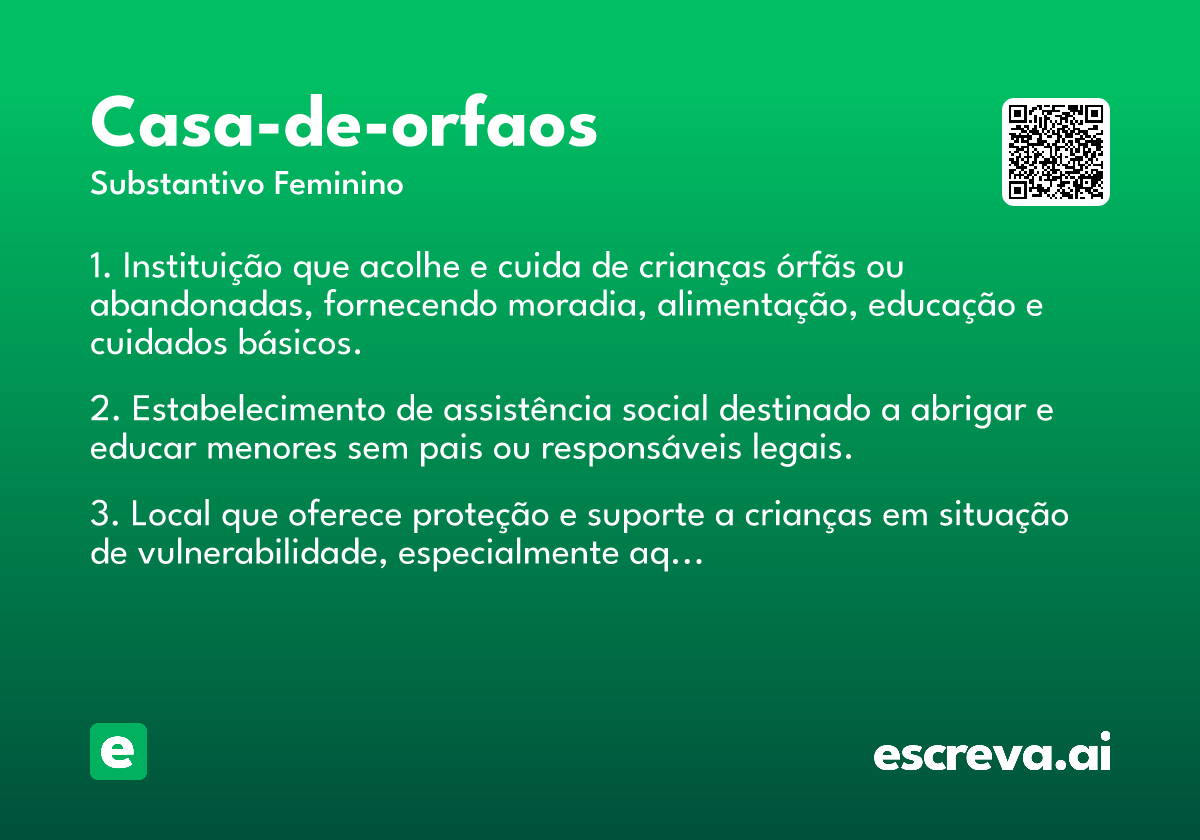 Casa-de-orfaos
Substantivo Feminino

1. Instituição que acolhe e cuida de crianças órfãs ou abandonadas, fornecendo moradia, alimentação, educação e cuidados básicos.

2. Estabelecimento de assistência social destinado a abrigar e educar menores sem pais ou responsáveis legais.

3. Local que oferece proteção e suporte a crianças em situação de vulnerabilidade, especialmente aq...

e

escreva.ai